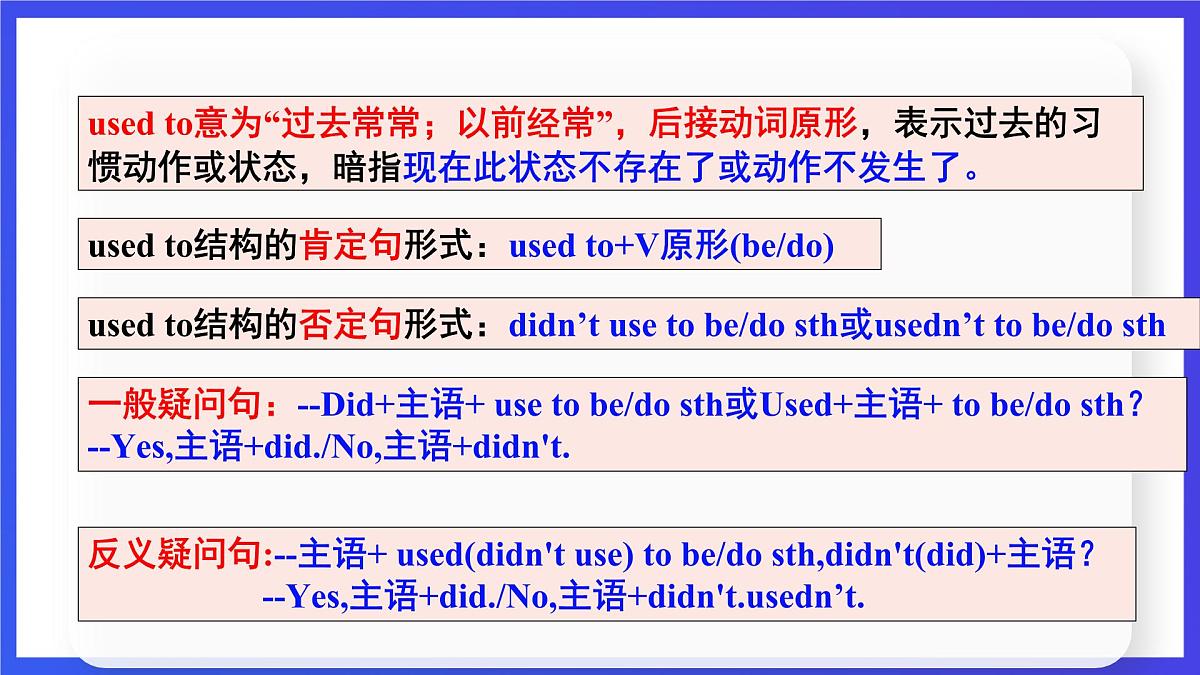 used to意为“过去常常；以前经常”，后接动词原形，表示过去的习惯动作或状态，暗指现在此状态不存在了或动作不发生了。

used to结构的肯定句形式：used to+V原形(be/do)

used to结构的否定句形式：didn’t use to be/do sth或usedn’t to be/do sth

一般疑问句：--Did+主语+ use to be/do sth或Used+主语+ to be/do sth？
--Yes,主语+did./No,主语+didn't.

反义疑问句:--主语+ used(didn't use) to be/do sth,didn't(did)+主语？
--Yes,主语+did./No,主语+didn't.usedn’t.